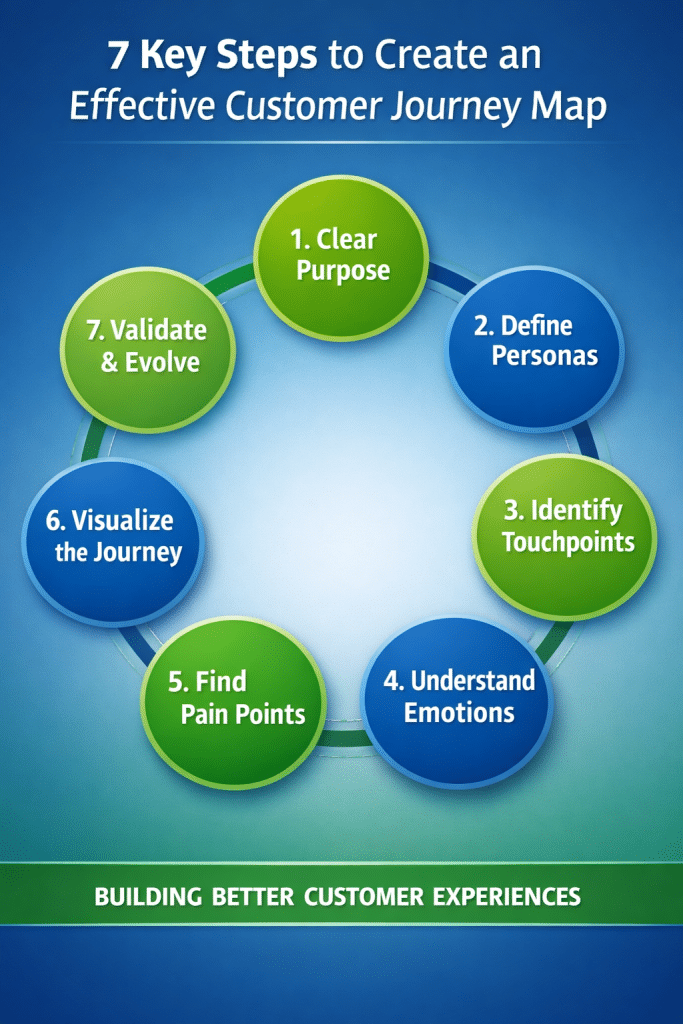 7 Key Steps to Create an Effective Customer Journey Map

1. Clear Purpose

2. Define Personas

3. Identify Touchpoints

4. Understand Emotions

5. Find Pain Points

6. Visualize the Journey

7. Validate & Evolve

BUILDING BETTER CUSTOMER EXPERIENCES